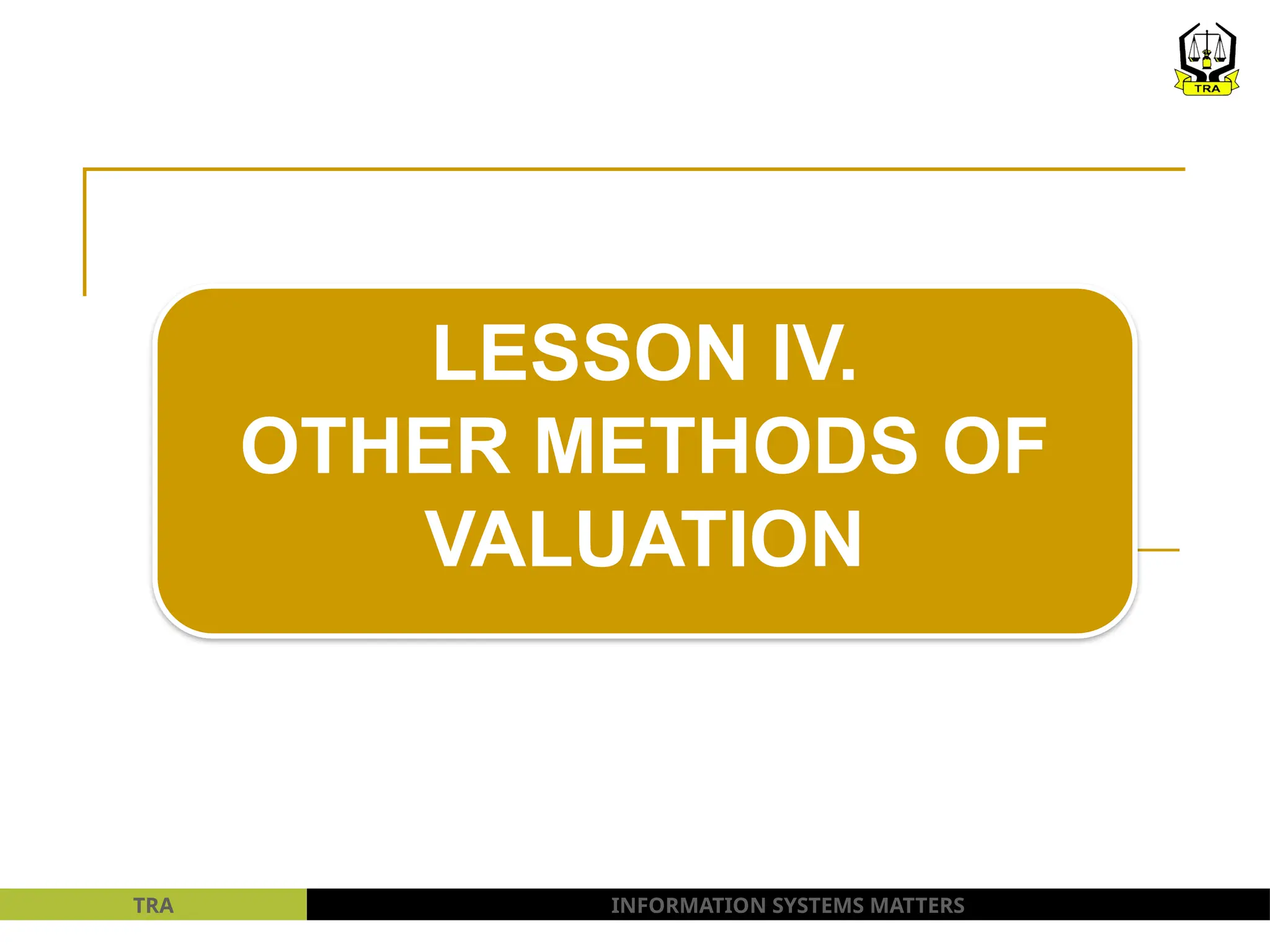 TRA

LESSON IV.
OTHER METHODS OF VALUATION

TRA

INFORMATION SYSTEMS MATTERS